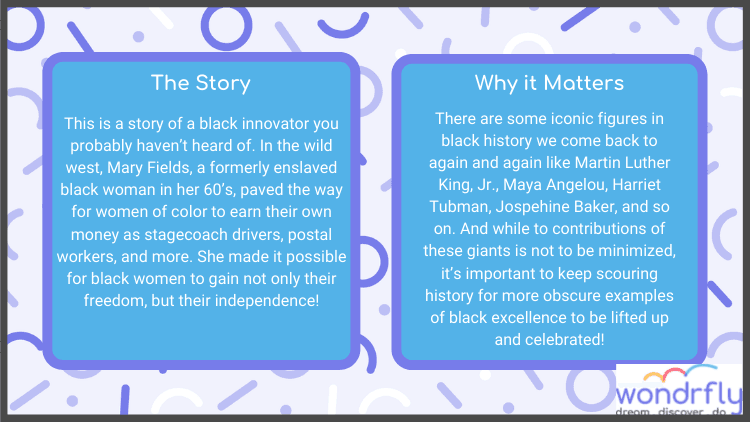 The Story

This is a story of a black innovator you probably haven't heard of. In the wild west, Mary Fields, a formerly enslaved black woman in her 60's, paved the way for women of color to earn their own money as stagecoach drivers, postal workers, and more. She made it possible for black women to gain not only their freedom, but their independence!

Why it Matters

There are some iconic figures in black history we come back to again and again like Martin Luther King, Jr., Maya Angelou, Harriet Tubman, Jospehine Baker, and so on. And while to contributions of these giants is not to be minimized, it's important to keep scouring history for more obscure examples of black excellence to be lifted up and celebrated!

wondrfly
dream . discover . do